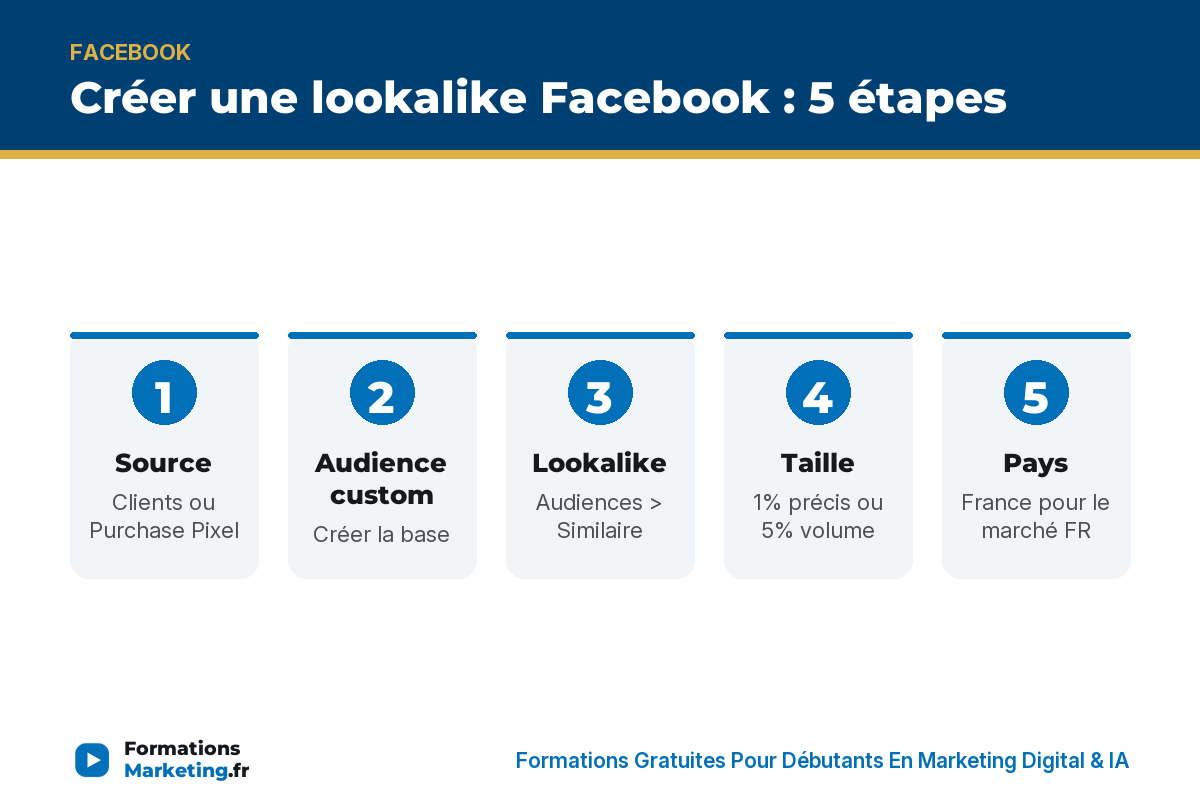 FACEBOOK

Créer une lookalike Facebook : 5 étapes

1
Source
Clients ou Purchase Pixel

2
Audience custom
Créer la base

3
Lookalike
Audiences > Similaire

4
Taille
1% précis ou 5% volume

5
Pays
France pour le marché FR

Formations Marketing.fr

Formations Gratuites Pour Débutants En Marketing Digital & IA